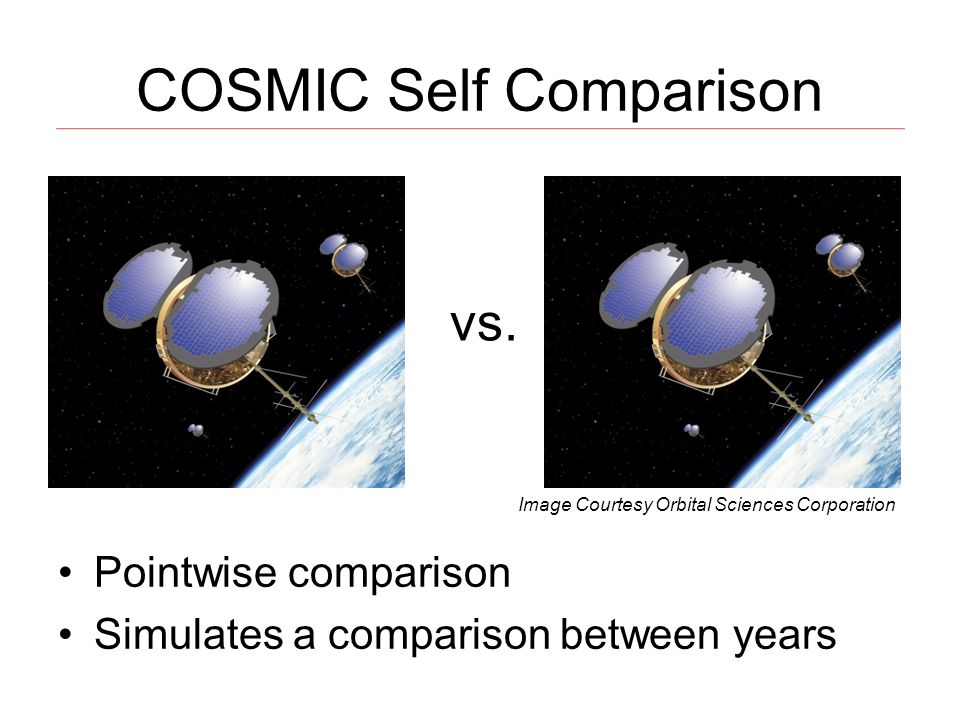 COSMIC Self Comparison

vs.

Image Courtesy Orbital Sciences Corporation

• Pointwise comparison
• Simulates a comparison between years